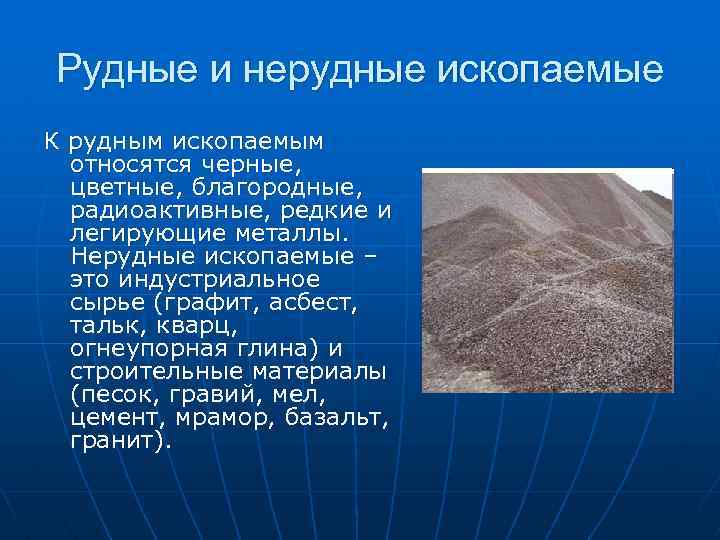 Рудные и нерудные ископаемые

К рудным ископаемым относятся черные, цветные, благородные, радиоактивные, редкие и легирующие металлы. Нерудные ископаемые – это индустриальное сырье (графит, асбест, тальк, кварц, огнеупорная глина) и строительные материалы (песок, гравий, мел, цемент, мрамор, базальт, гранит).